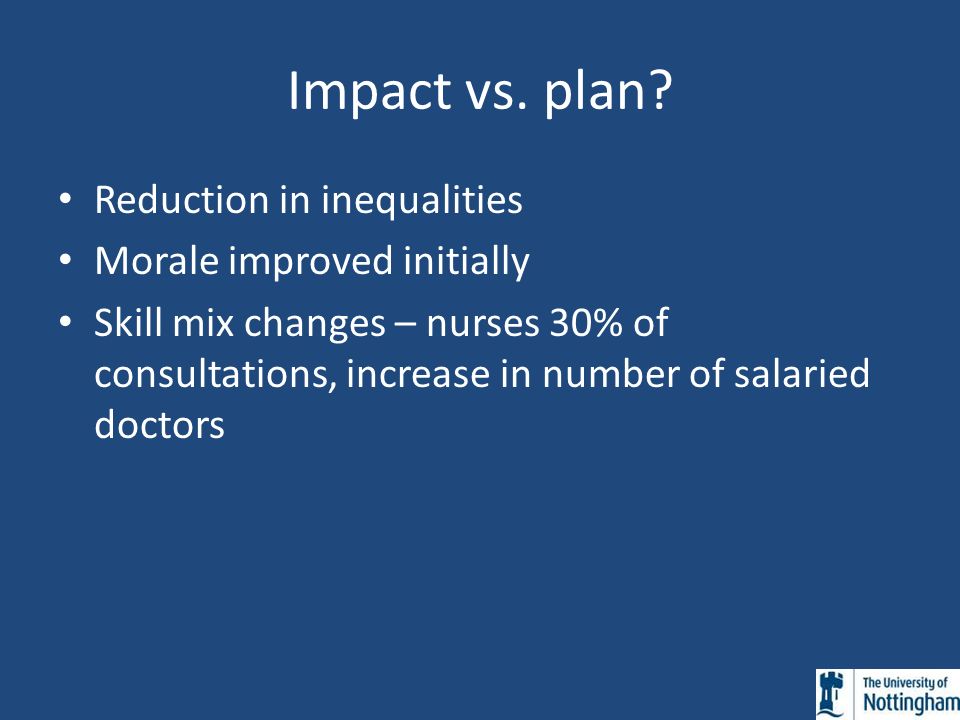 Impact vs. plan?

• Reduction in inequalities
• Morale improved initially
• Skill mix changes – nurses 30% of consultations, increase in number of salaried doctors

The University of
Nottingham